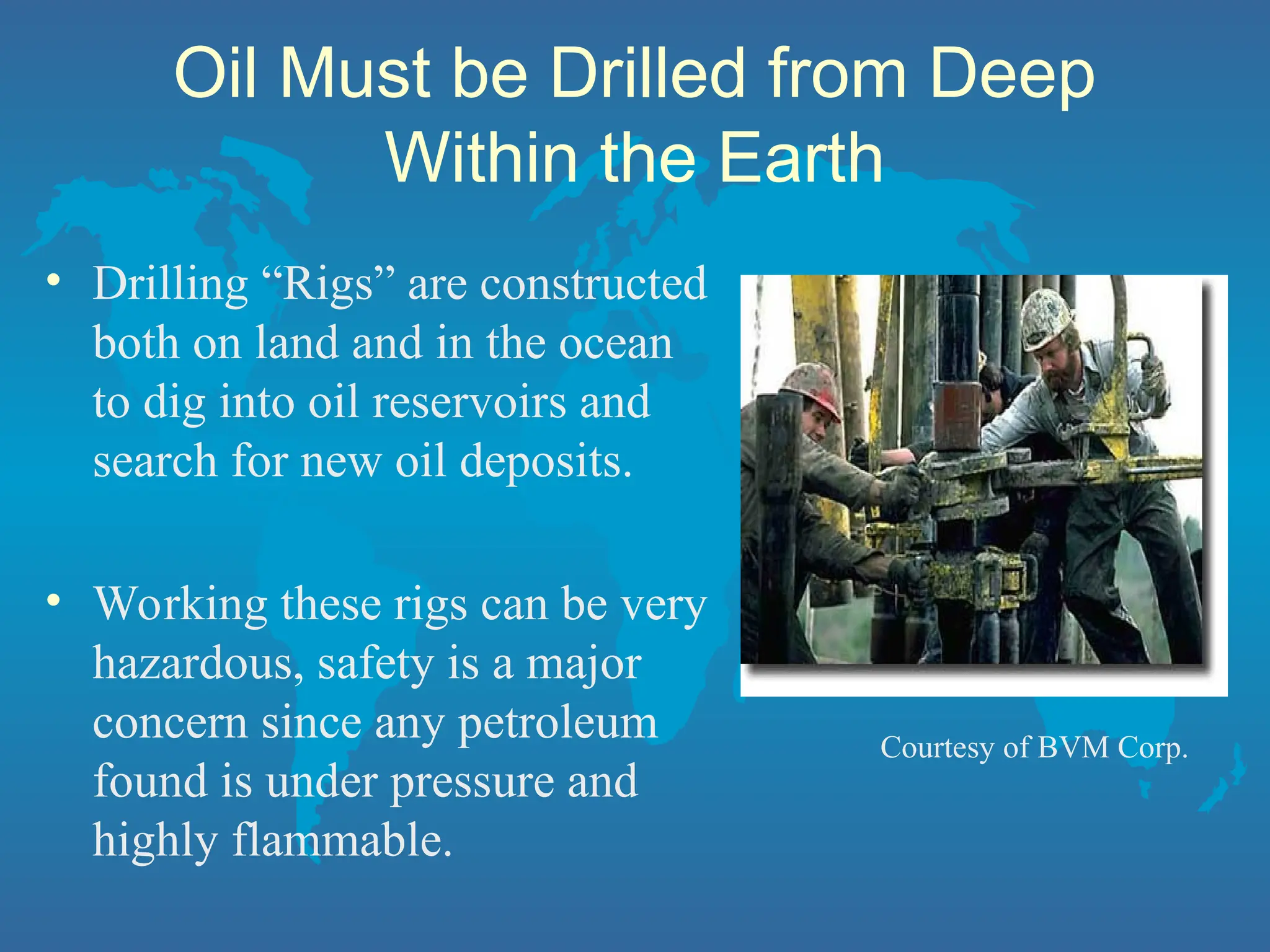 Oil Must be Drilled from Deep Within the Earth

• Drilling “Rigs” are constructed both on land and in the ocean to dig into oil reservoirs and search for new oil deposits.

• Working these rigs can be very hazardous, safety is a major concern since any petroleum found is under pressure and highly flammable.

Courtesy of BVM Corp.